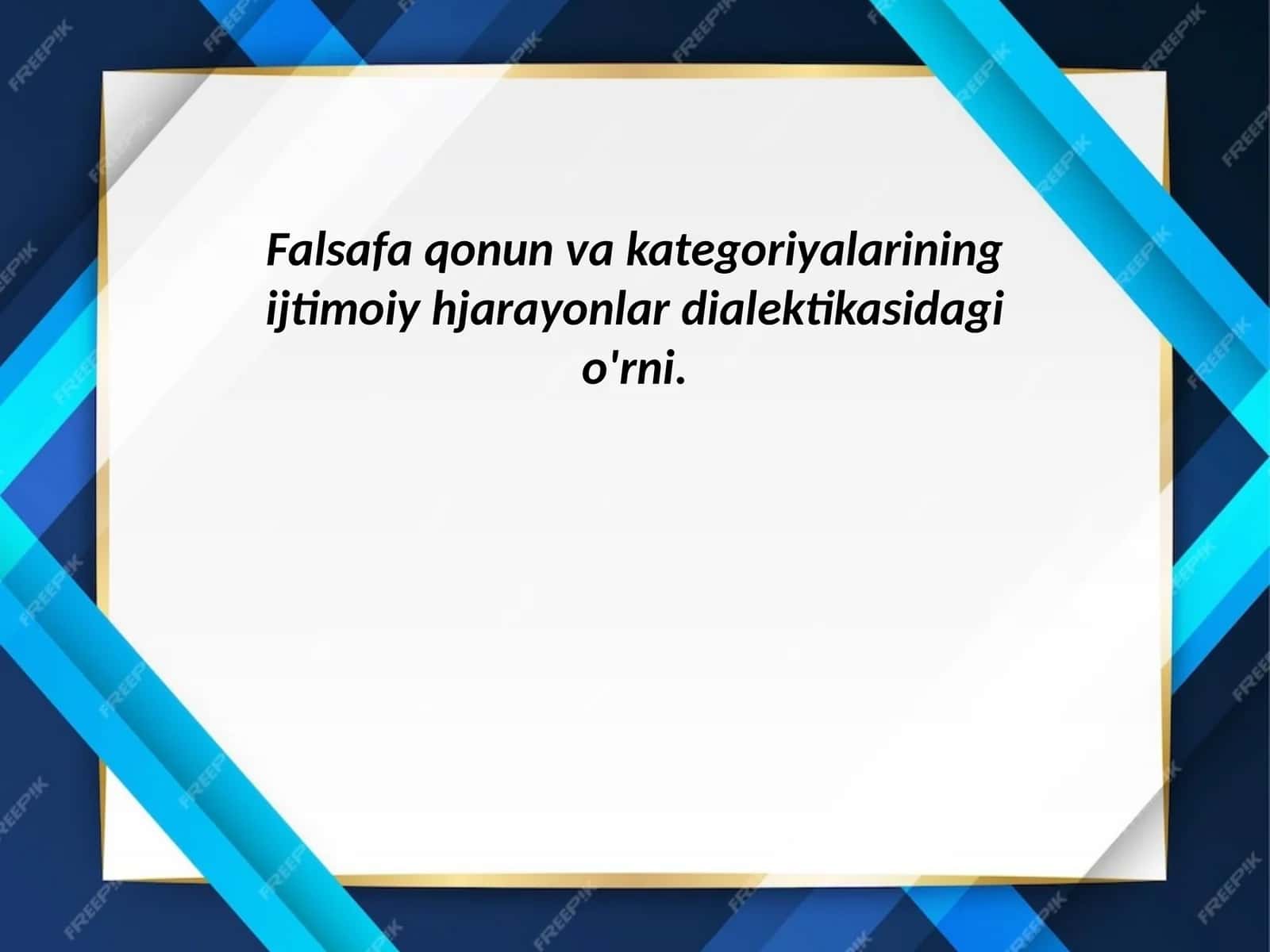 Falsafa qonun va kategoriyalarining ijtimoiy hjarayonlar dialektikasidagi o'rni.

FREEPIK